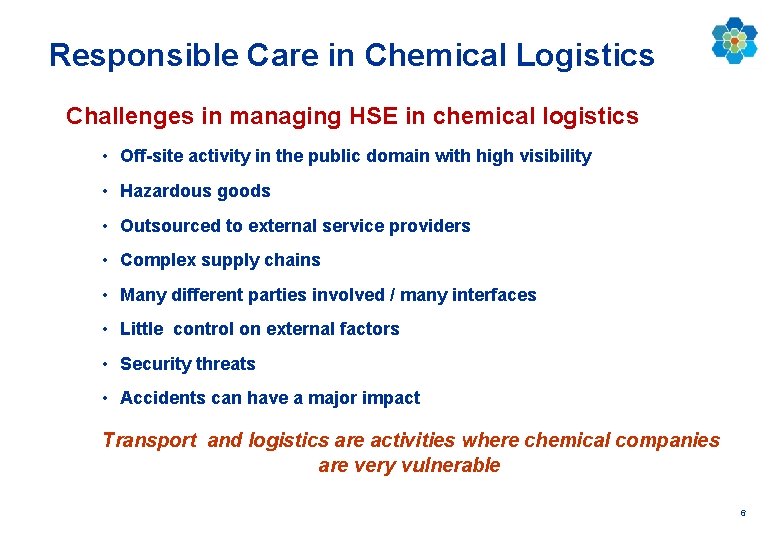 Responsible Care in Chemical Logistics

Challenges in managing HSE in chemical logistics

• Off-site activity in the public domain with high visibility
• Hazardous goods
• Outsourced to external service providers
• Complex supply chains
• Many different parties involved / many interfaces
• Little control on external factors
• Security threats
• Accidents can have a major impact

Transport and logistics are activities where chemical companies are very vulnerable

6